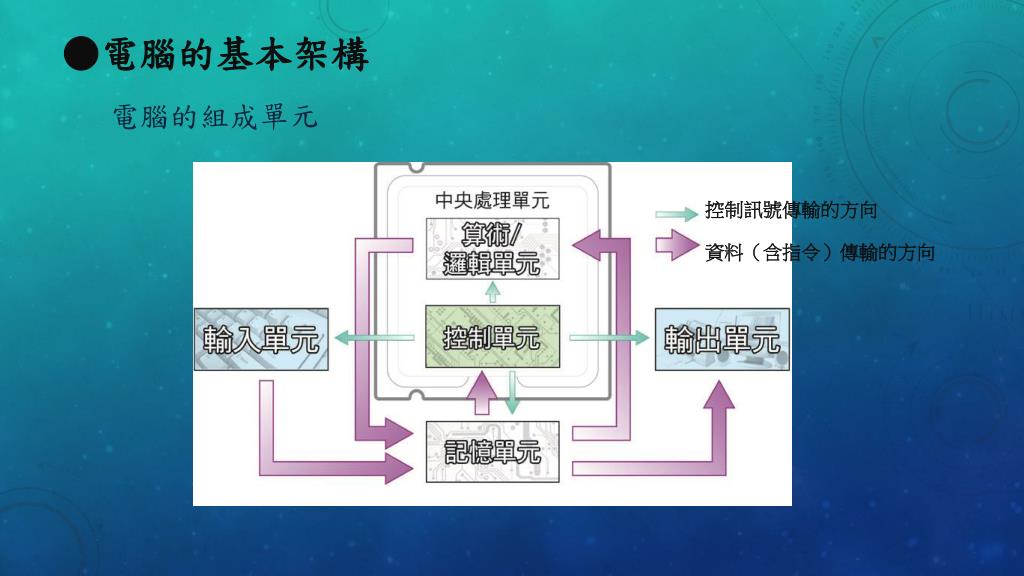 ●電腦的基本架構

電腦的組成單元

中央處理單元

控制訊號傳輸的方向

資料（含指令）傳輸的方向

算術/邏輯單元

輸入單元

控制單元

輸出單元

記憶單元